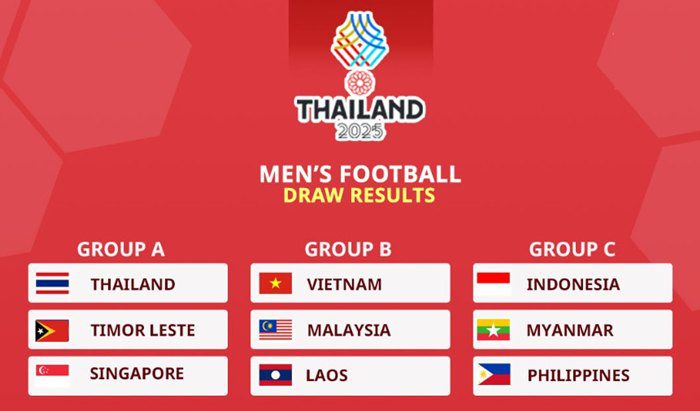 THAILAND
2025

MEN'S FOOTBALL
DRAW RESULTS

GROUP A
THAILAND
TIMOR LESTE
SINGAPORE

GROUP B
VIETNAM
MALAYSIA
LAOS

GROUP C
INDONESIA
MYANMAR
PHILIPPINES